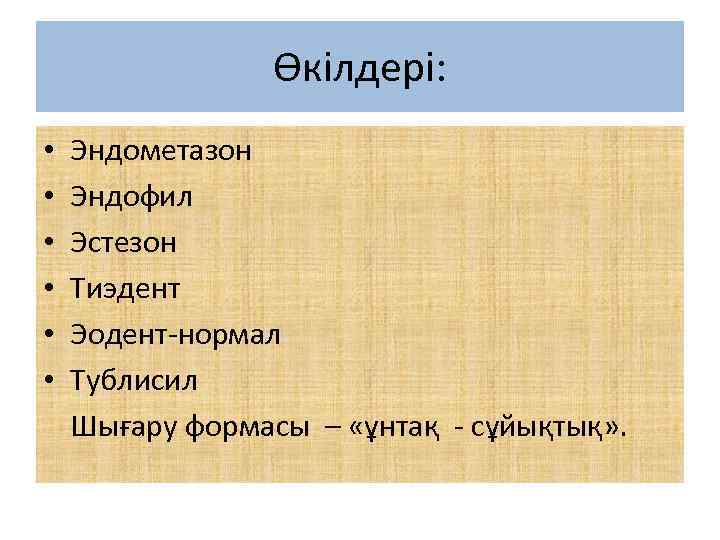 Өкілдері:

• Эндометазон
• Эндофил
• Эстезон
• Тиэдент
• Эодент-нормал
• Тублисил

Шығару формасы – «ұнтақ - сұйықтық».